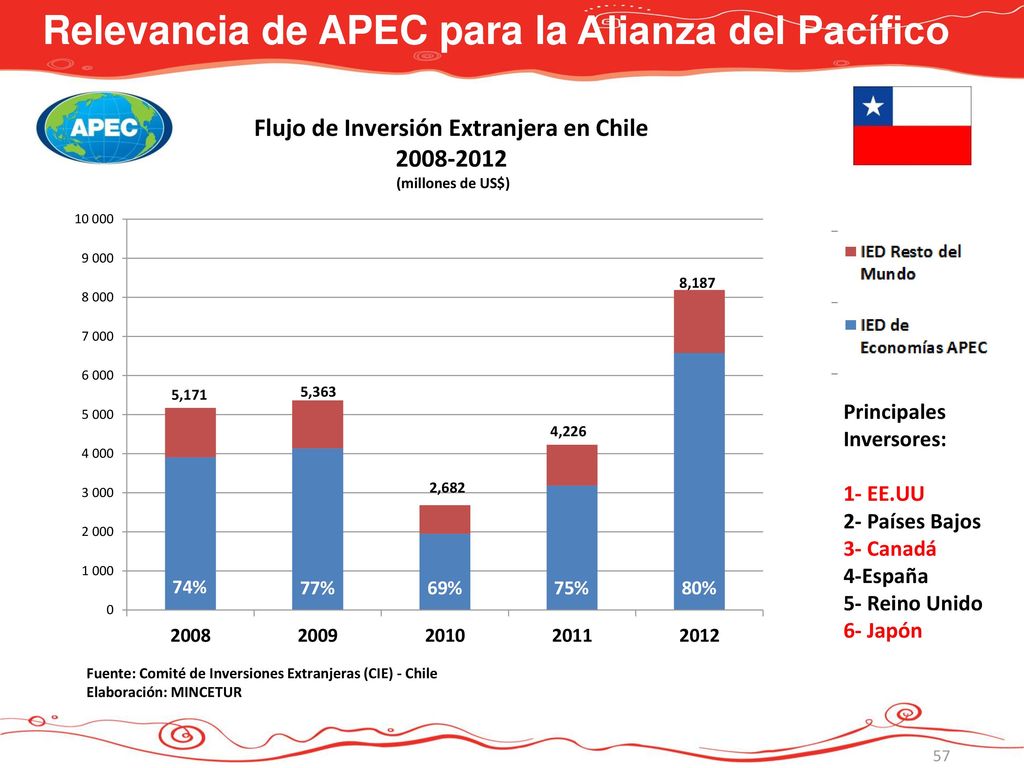 Relevancia de APEC para la Alianza del Pacífico

APEC

Flujo de Inversión Extranjera en Chile
2008-2012
(millones de US$)

10 000
9 000
8 000
7 000
6 000
5 000
4 000
3 000
2 000
1 000
0

5,171
5,363
2,682
4,226
8,187

74%
77%
69%
75%
80%

2008
2009
2010
2011
2012

IED Resto del Mundo
IED de Economías APEC

Principales Inversores:

1- EE.UU
2- Países Bajos
3- Canadá
4-España
5- Reino Unido
6- Japón

Fuente: Comité de Inversiones Extranjeras (CIE) - Chile
Elaboración: MINCETUR

57